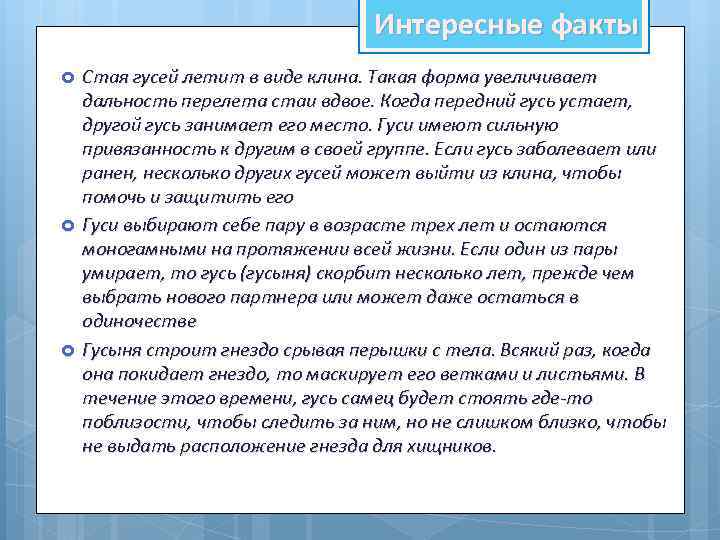 Интересные факты

Стая гусей летит в виде клина. Такая форма увеличивает дальность перелета стаи вдвое. Когда передний гусь устает, другой гусь занимает его место. Гуси имеют сильную привязанность к другим в своей группе. Если гусь заболевает или ранен, несколько других гусей может выйти из клина, чтобы помочь и защитить его

Гуси выбирают себе пару в возрасте трех лет и остаются моногамными на протяжении всей жизни. Если один из пары умирает, то гусь (гусыня) скорбит несколько лет, прежде чем выбрать нового партнера или может даже остаться в одиночестве

Гусыня строит гнездо срывая перышки с тела. Всякий раз, когда она покидает гнездо, то маскирует его ветками и листьями. В течение этого времени, гусь самец будет стоять где-то поблизости, чтобы следить за ним, но не слишком близко, чтобы не выдать расположение гнезда для хищников.